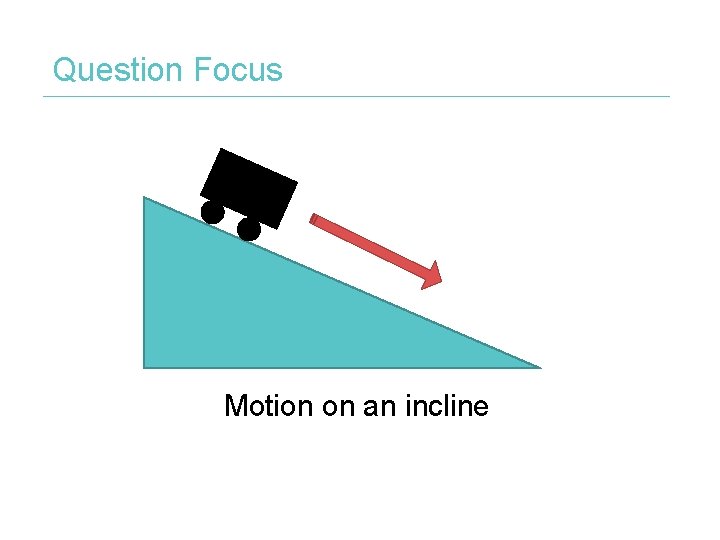 Question Focus

Motion on an incline